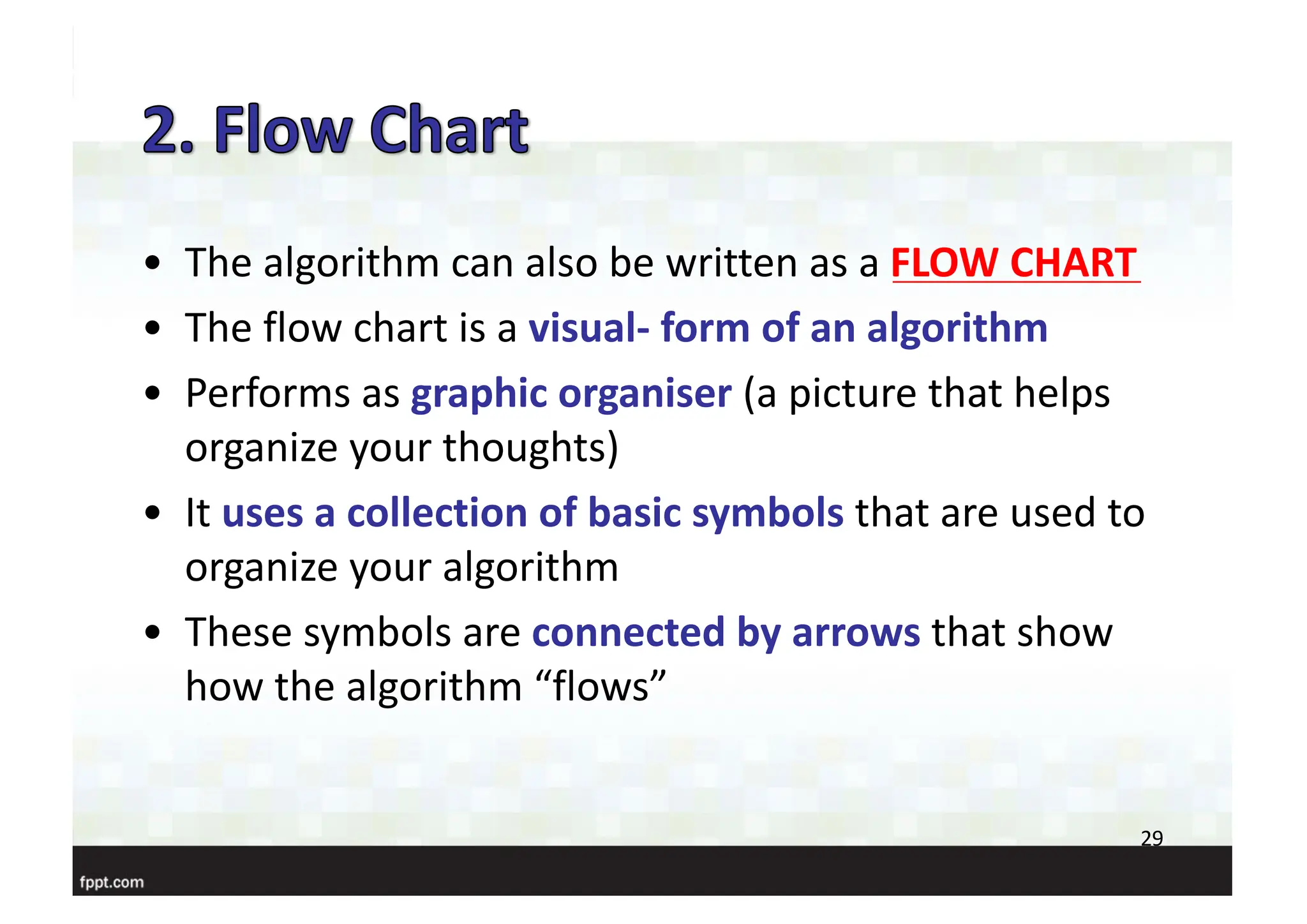 2. Flow Chart

• The algorithm can also be written as a FLOW CHART

• The flow chart is a visual- form of an algorithm

• Performs as graphic organiser (a picture that helps organize your thoughts)

• It uses a collection of basic symbols that are used to organize your algorithm

• These symbols are connected by arrows that show how the algorithm “flows”

29

fppt.com